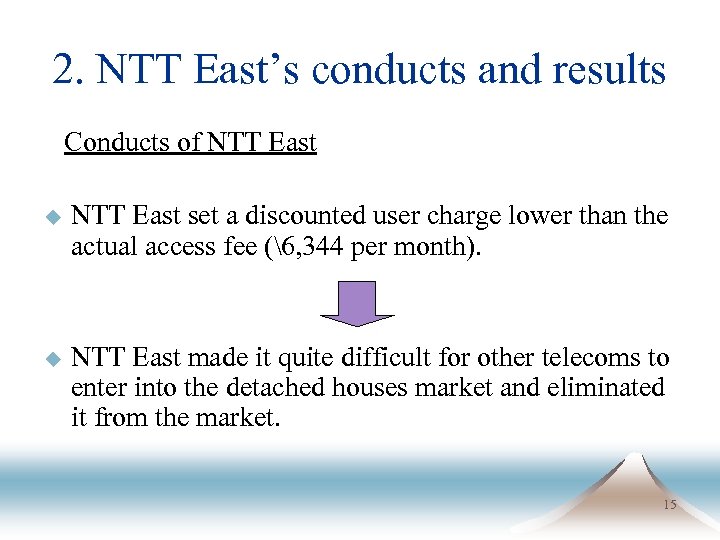 2. NTT East's conducts and results

Conducts of NTT East

NTT East set a discounted user charge lower than the actual access fee (\6,344 per month).

NTT East made it quite difficult for other telecoms to enter into the detached houses market and eliminated it from the market.

15